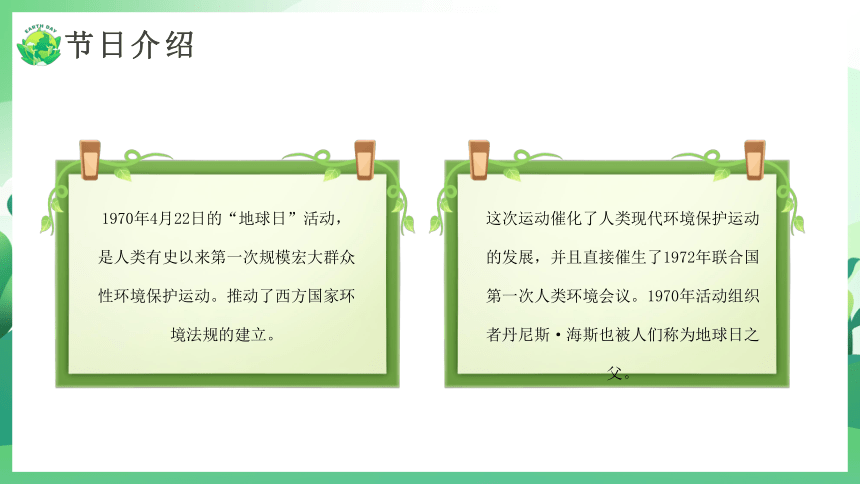 EARTH DAY

节日介绍

1970年4月22日的“地球日”活动，是人类有史以来第一次规模宏大群众性环境保护运动。推动了西方国家环境法规的建立。

这次运动催化了人类现代环境保护运动的发展，并且直接催生了1972年联合国第一次人类环境会议。1970年活动组织者丹尼斯·海斯也被人们称为地球日之父。